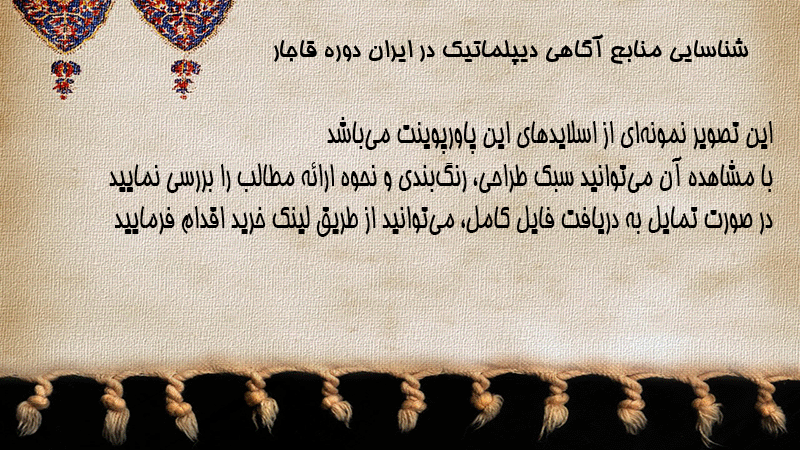 شناسایی منابع آگاهی دیپلماتیک در ایران دوره قاجار

این تصویر نمونه‌ای از اسلایدهای این پاورپوینت می‌باشد
با مشاهده آن می‌توانید سبک طراحی، رنگ‌بندی و نحوه ارائه مطالب را بررسی نمایید
در صورت تمایل به دریافت فایل کامل، می‌توانید از طریق لینک خرید اقدام فرمایید